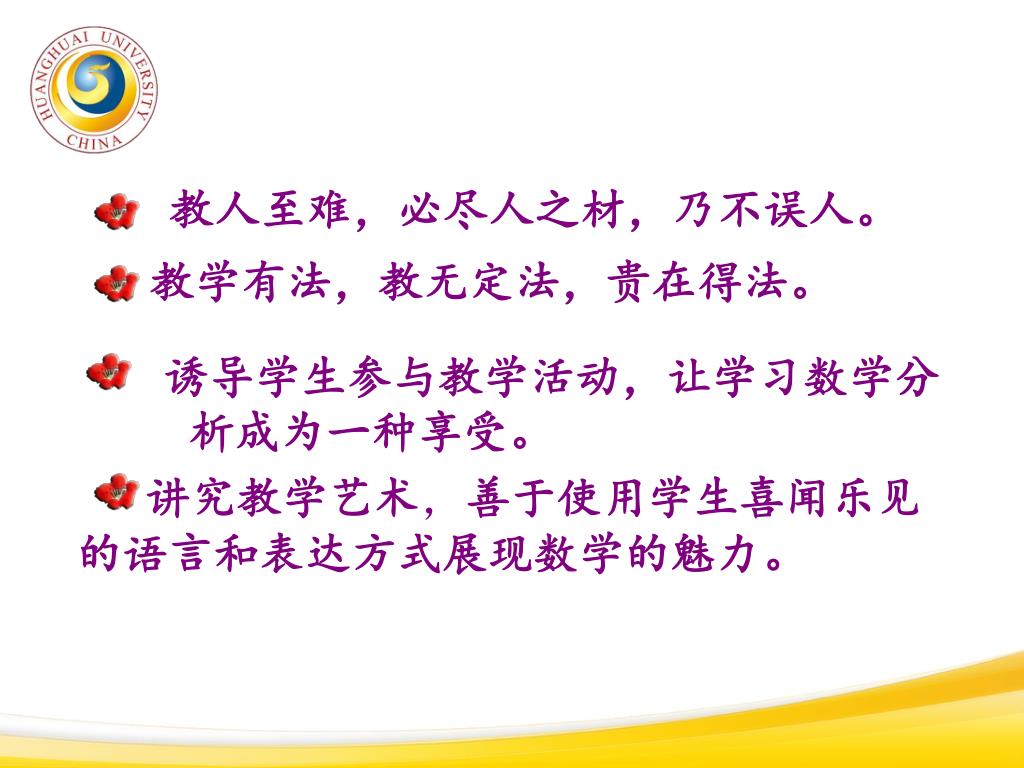 HUANGHUAI UNIVERSITY CHINA

教人至难，必尽人之材，乃不误人。

教学有法，教无定法，贵在得法。

诱导学生参与教学活动，让学习数学分析成为一种享受。

讲究教学艺术，善于使用学生喜闻乐见的语言和表达方式展现数学的魅力。